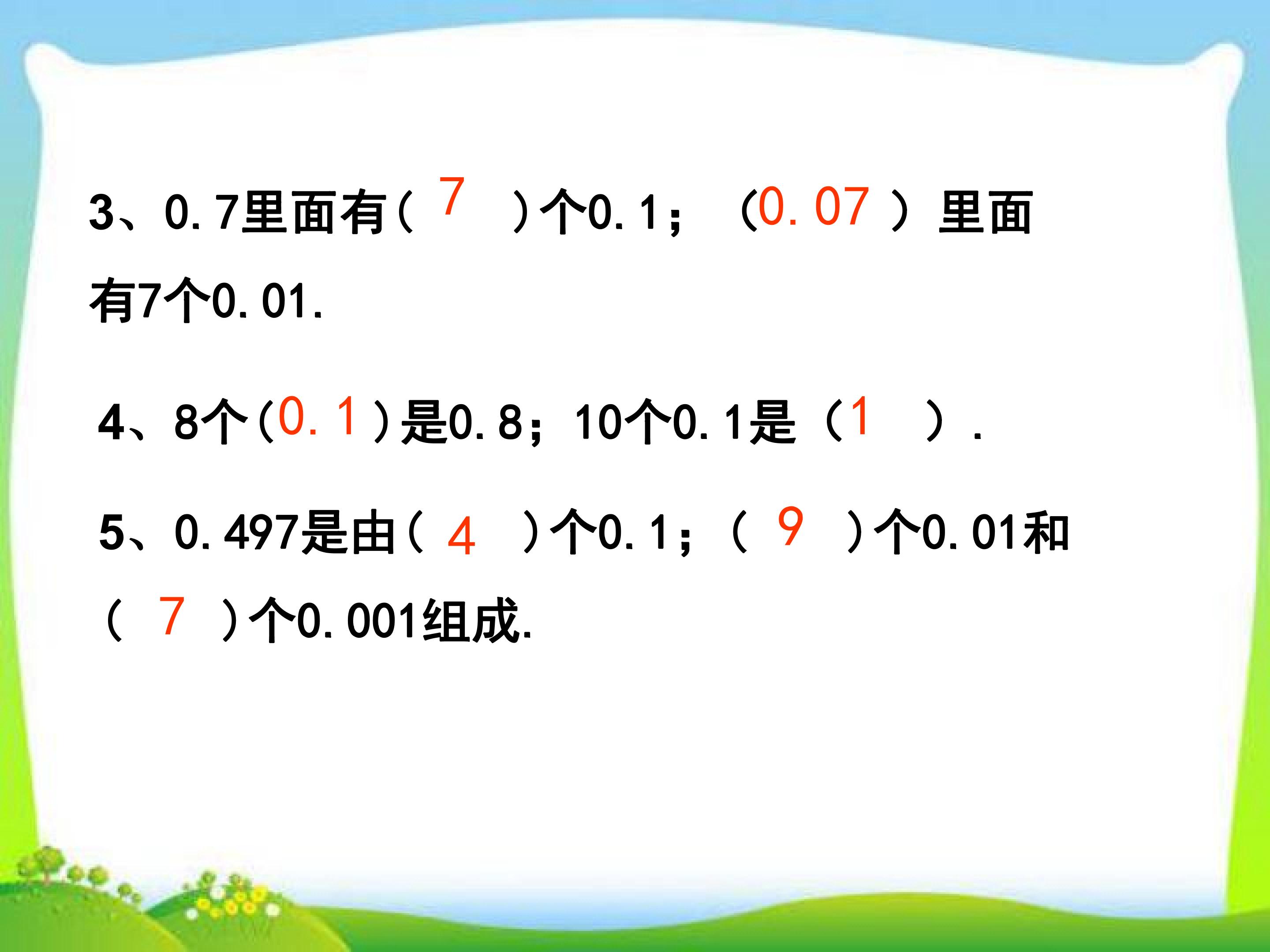 3、0.7里面有（ 7 ）个0.1；（0.07）里面有7个0.01.

4、8个（0.1）是0.8；10个0.1是（1 ）.

5、0.497是由（ 4 ）个0.1；（ 9 ）个0.01和（ 7 ）个0.001组成.